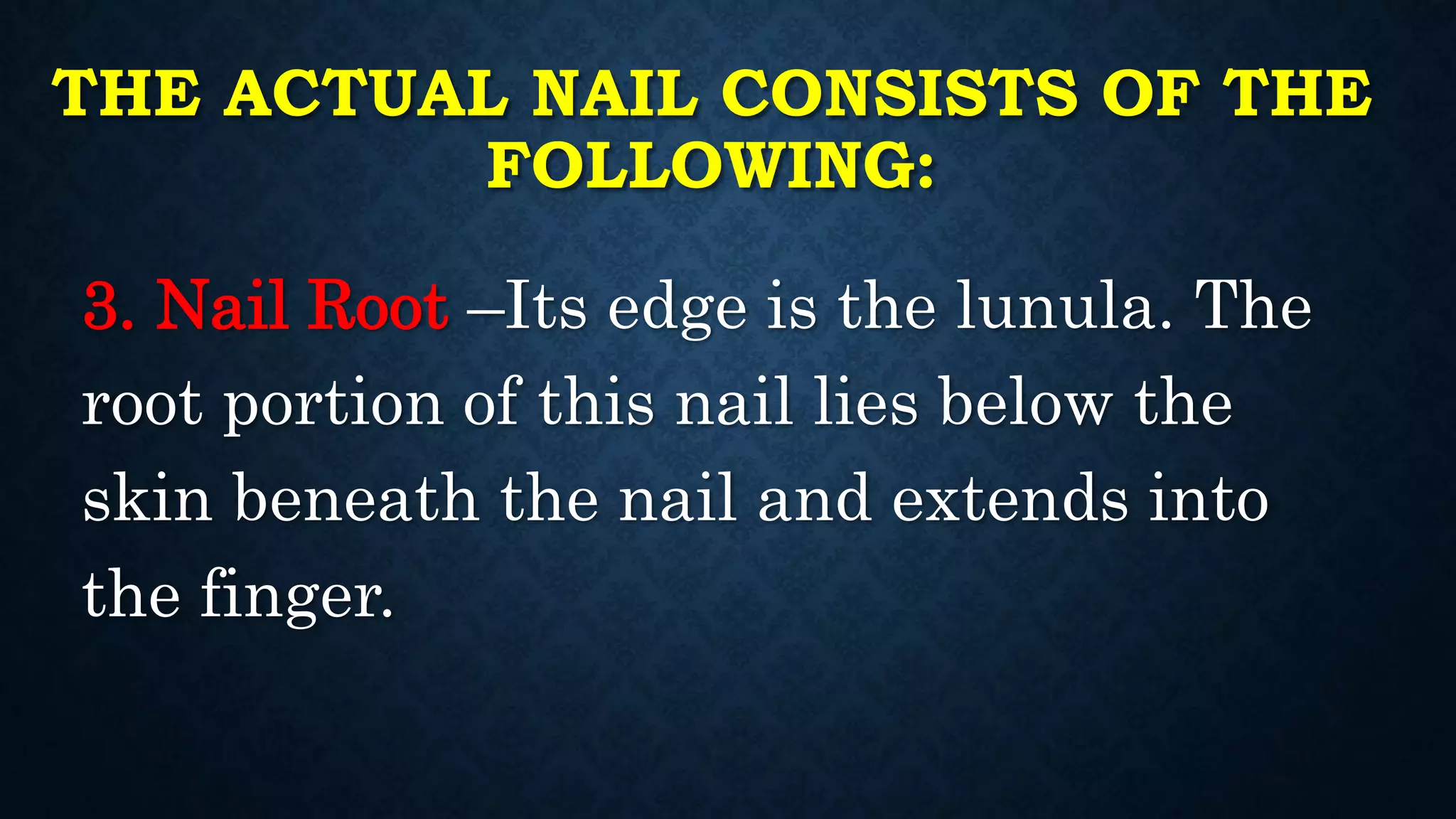 THE ACTUAL NAIL CONSISTS OF THE FOLLOWING:

3. Nail Root –Its edge is the lunula. The root portion of this nail lies below the skin beneath the nail and extends into the finger.